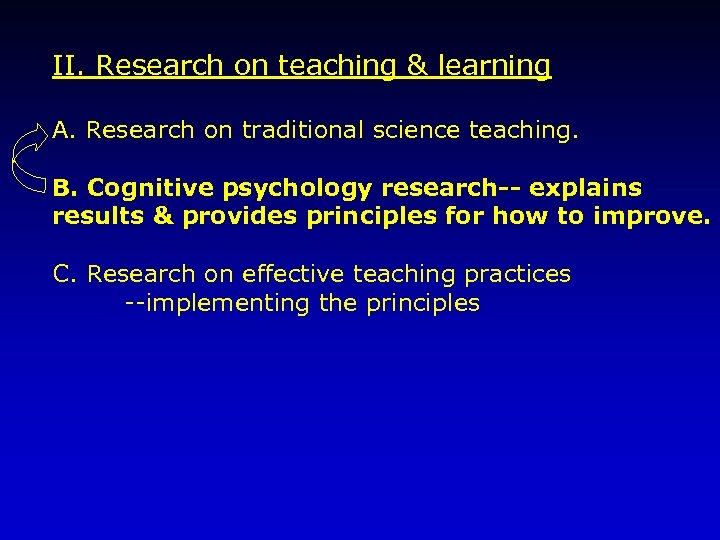 II. Research on teaching & learning

A. Research on traditional science teaching.

B. Cognitive psychology research-- explains results & provides principles for how to improve.

C. Research on effective teaching practices
--implementing the principles